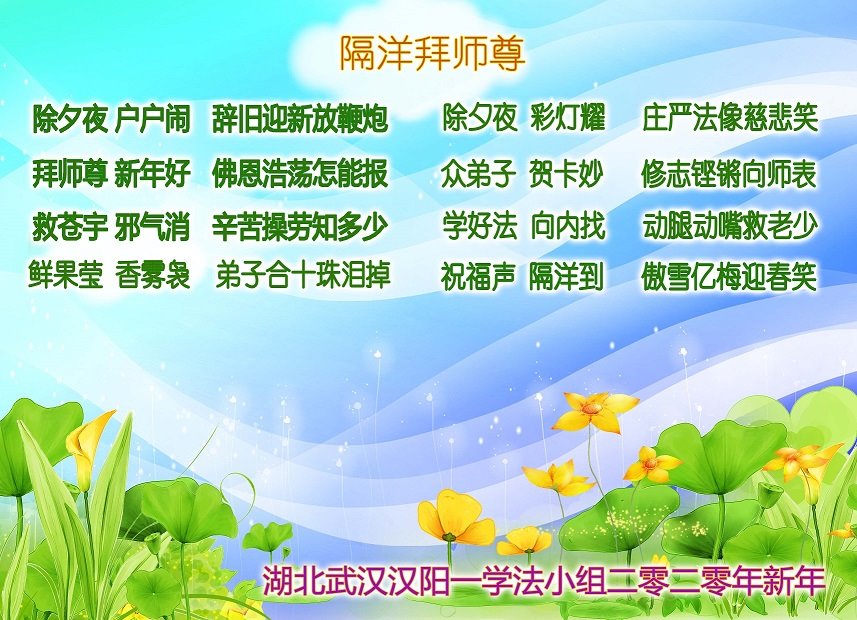 隔洋拜师尊

除夕夜 户户闹 辞旧迎新放鞭炮
拜师尊 新年好 佛恩浩荡怎能报
救苍宇 邪气消 辛苦操劳知多少
鲜果莹 香雾袅 弟子合十珠泪掉

除夕夜 彩灯耀 庄严法像慈悲笑
众弟子 贺卡妙 修志铿锵向师表
学好法 向内找 动腿动嘴救老少
祝福声 隔洋到 傲雪亿梅迎春笑

湖北武汉汉阳一学法小组二零二零年新年